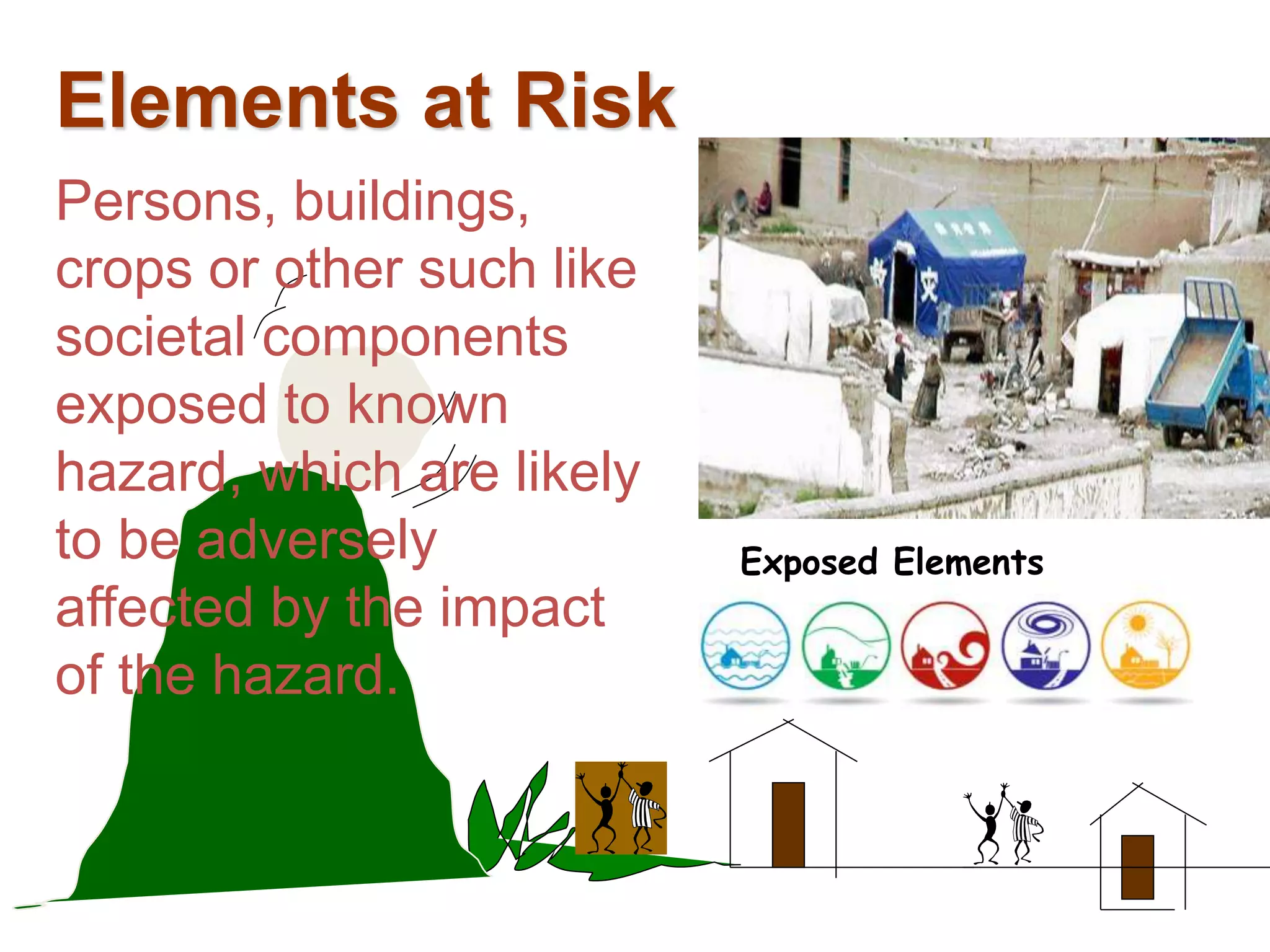 Elements at Risk

Persons, buildings, crops or other such like societal components exposed to known hazard, which are likely to be adversely affected by the impact of the hazard.

Exposed Elements